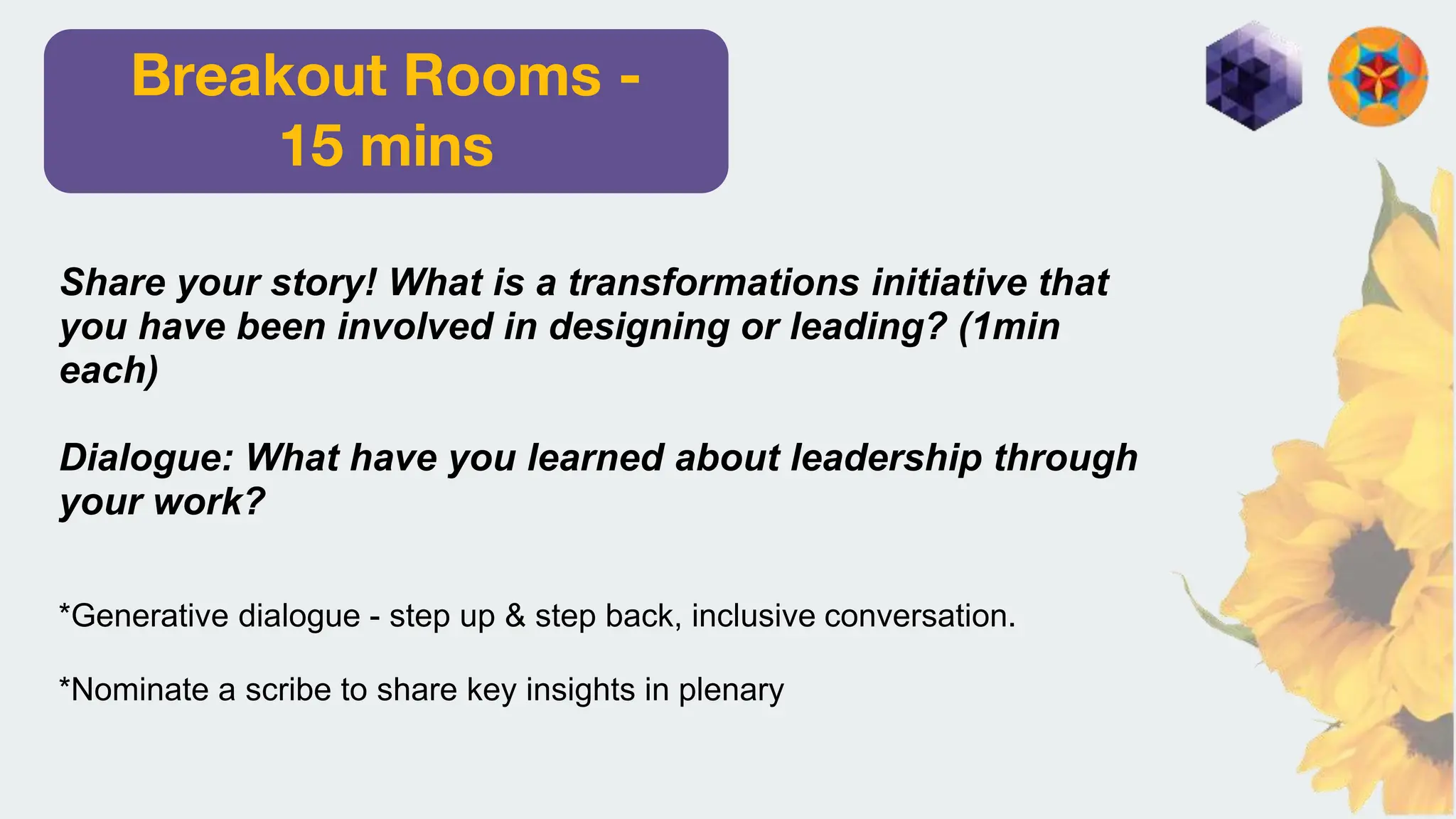 Breakout Rooms - 15 mins

Share your story! What is a transformations initiative that you have been involved in designing or leading? (1min each)

Dialogue: What have you learned about leadership through your work?

*Generative dialogue - step up & step back, inclusive conversation.

*Nominate a scribe to share key insights in plenary